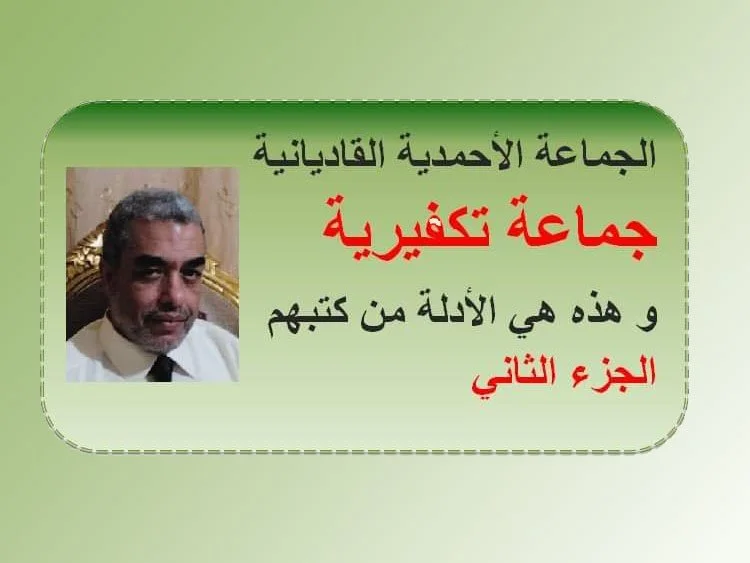 الجماعة الأحمدية القاديانية

جماعة تكفيرية

و هذه هي الأدلة من كتبهم

الجزء الثاني